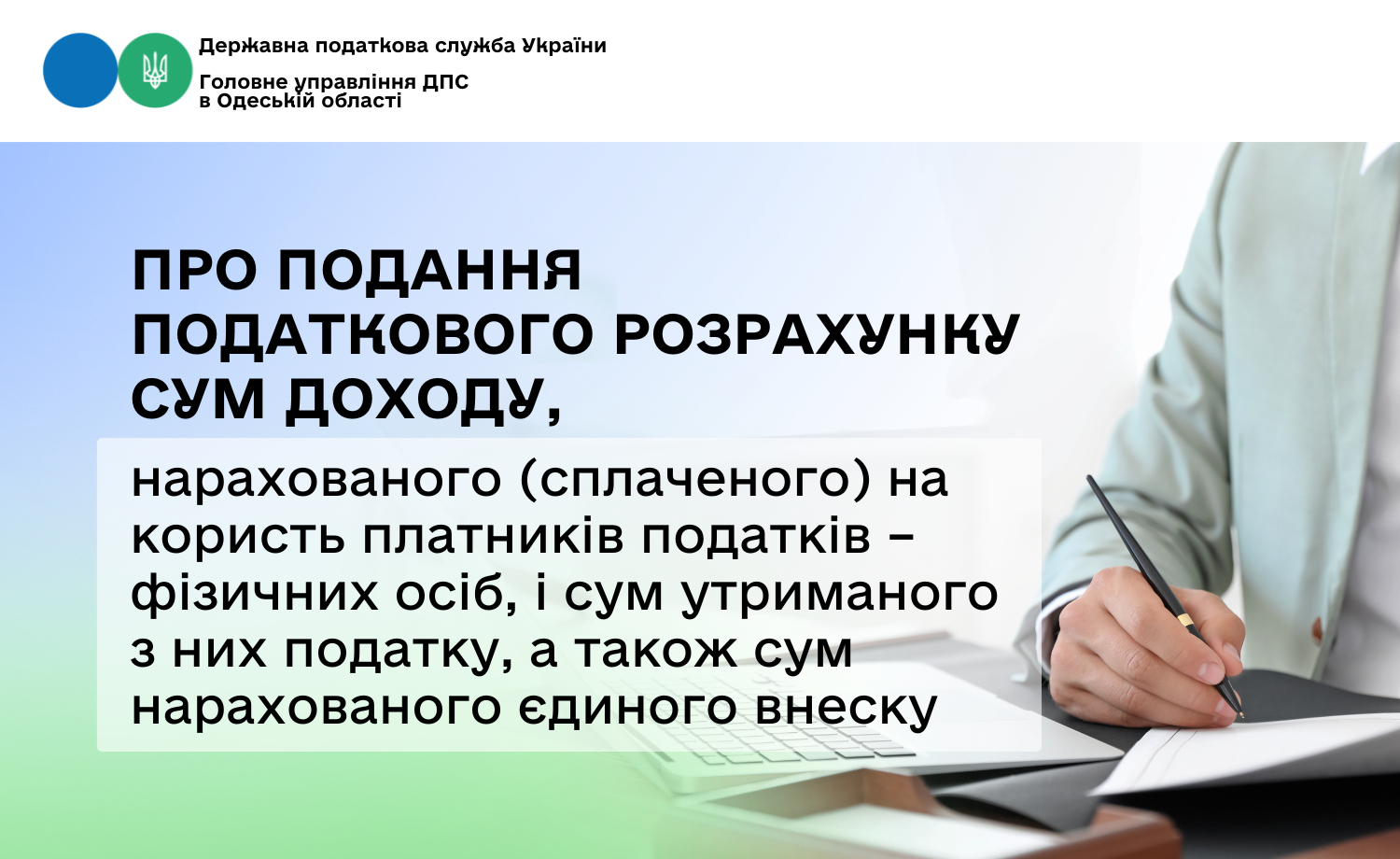 Державна податкова служба України

Головне управління ДПС
в Одеській області

ПРО ПОДАННЯ ПОДАТКОВОГО РОЗРАХУНКУ СУМ ДОХОДУ,

нарахованого (сплаченого) на користь платників податків – фізичних осіб, і сум утриманого з них податку, а також сум нарахованого єдиного внеску